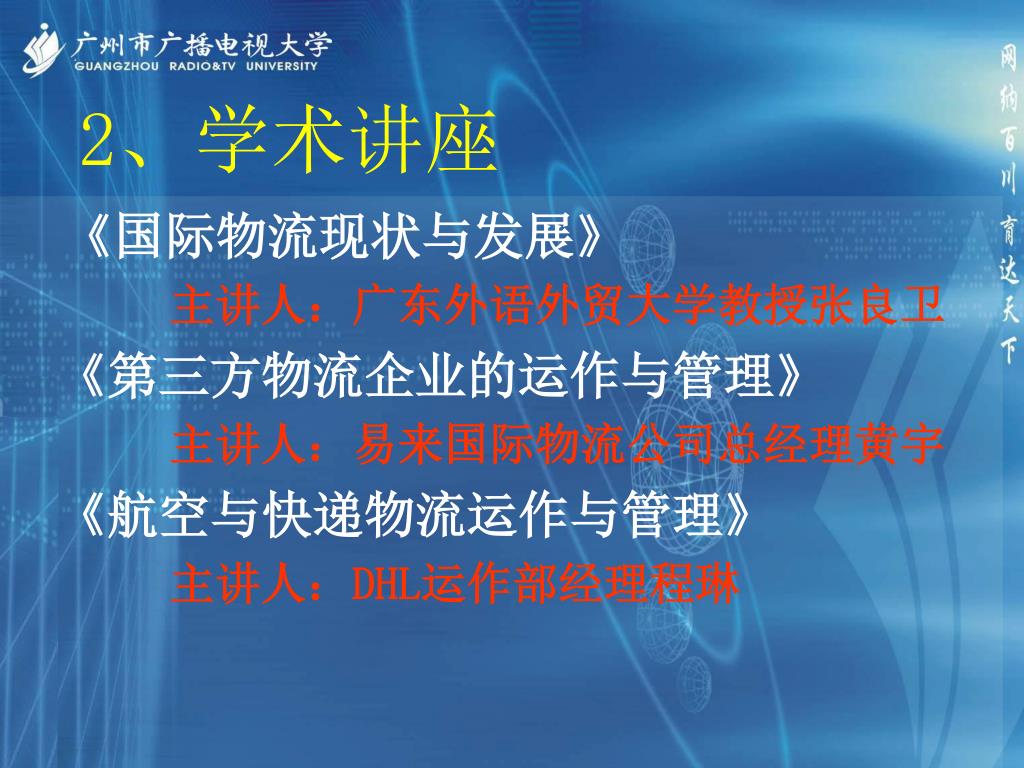 广州市广播电视大学
GUANGZHOU RADIO&TV UNIVERSITY

网纳百川 育达天下

2、学术讲座

《国际物流现状与发展》
主讲人：广东外语外贸大学教授张良卫

《第三方物流企业的运作与管理》
主讲人：易来国际物流公司总经理黄宇

《航空与快递物流运作与管理》
主讲人：DHL运作部经理程琳